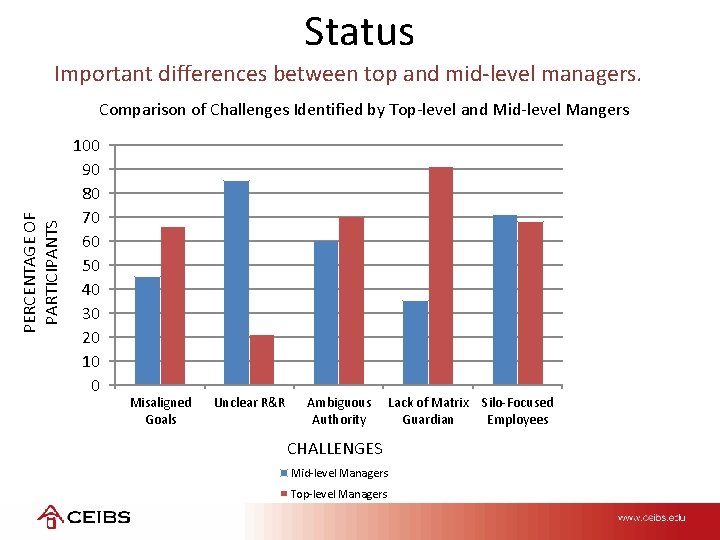 Status

Important differences between top and mid-level managers.

Comparison of Challenges Identified by Top-level and Mid-level Mangers

PERCENTAGE OF PARTICIPANTS

100
90
80
70
60
50
40
30
20
10
0

Misaligned Goals
Unclear R&R
Ambiguous Authority
Lack of Matrix Guardian
Silo-Focused Employees

CHALLENGES

Mid-level Managers
Top-level Managers

CEIBS

www.ceibs.edu